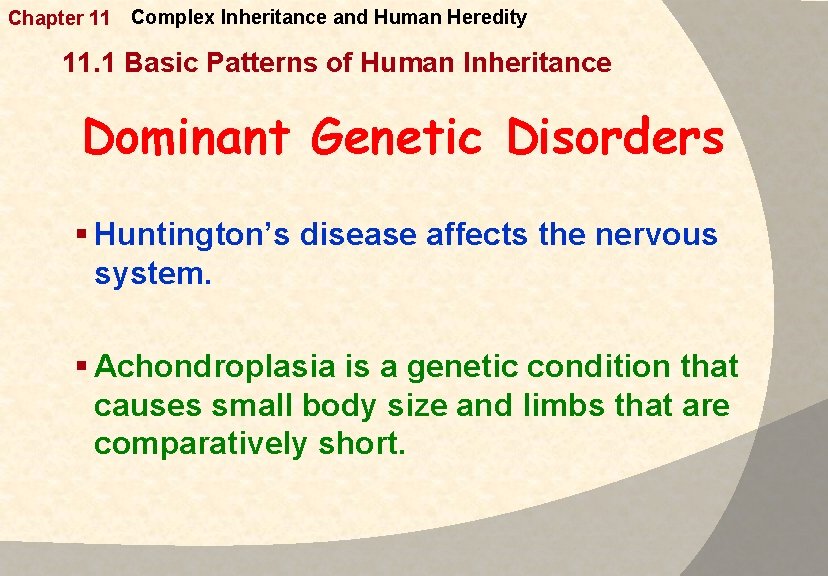 Chapter 11 Complex Inheritance and Human Heredity

11.1 Basic Patterns of Human Inheritance

Dominant Genetic Disorders

▪ Huntington's disease affects the nervous system.

▪ Achondroplasia is a genetic condition that causes small body size and limbs that are comparatively short.